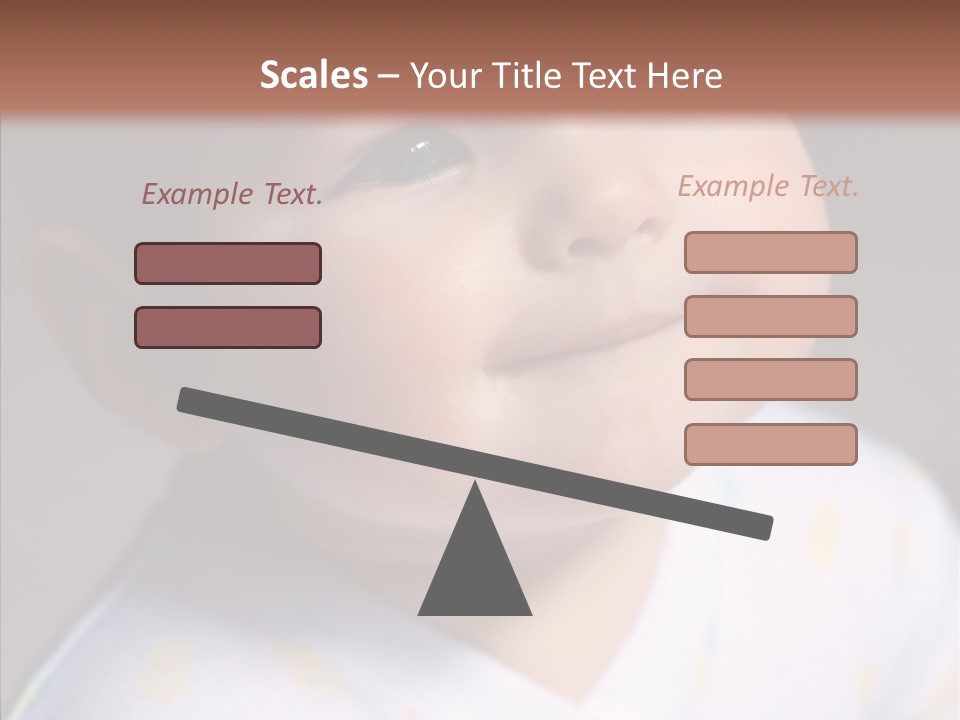 Scales – Your Title Text Here

Example Text.

Example Text.